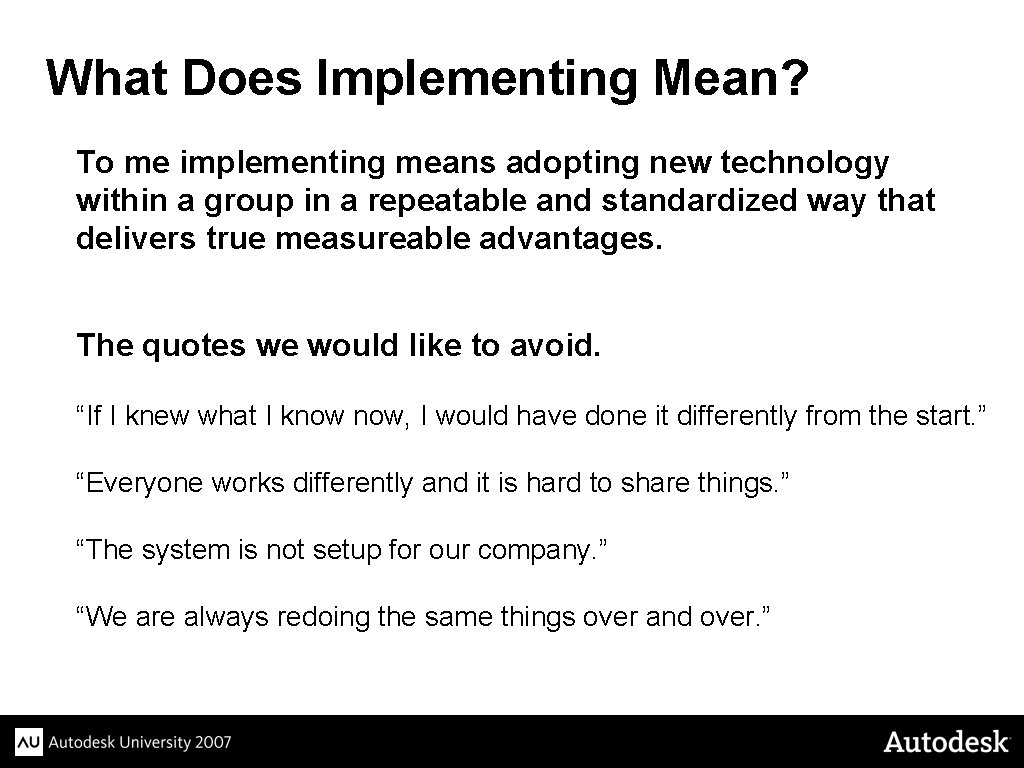 What Does Implementing Mean?

To me implementing means adopting new technology within a group in a repeatable and standardized way that delivers true measureable advantages.

The quotes we would like to avoid.

“If I knew what I know now, I would have done it differently from the start.”

“Everyone works differently and it is hard to share things.”

“The system is not setup for our company.”

“We are always redoing the same things over and over.”

AU Autodesk University 2007

Autodesk